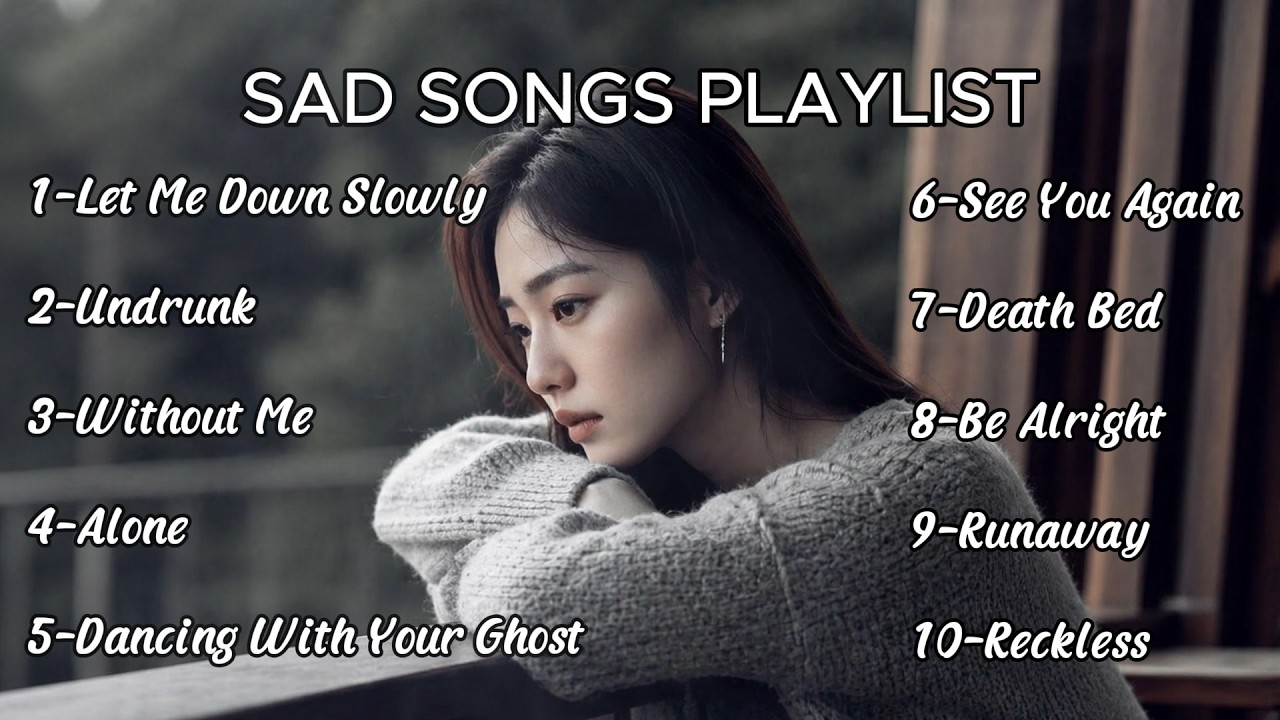 SAD SONGS PLAYLIST

1-Let Me Down Slowly

2-Undrunk

3-Without Me

4-Alone

5-Dancing With Your Ghost

6-See You Again

7-Death Bed

8-Be Alright

9-Runaway

10-Reckless